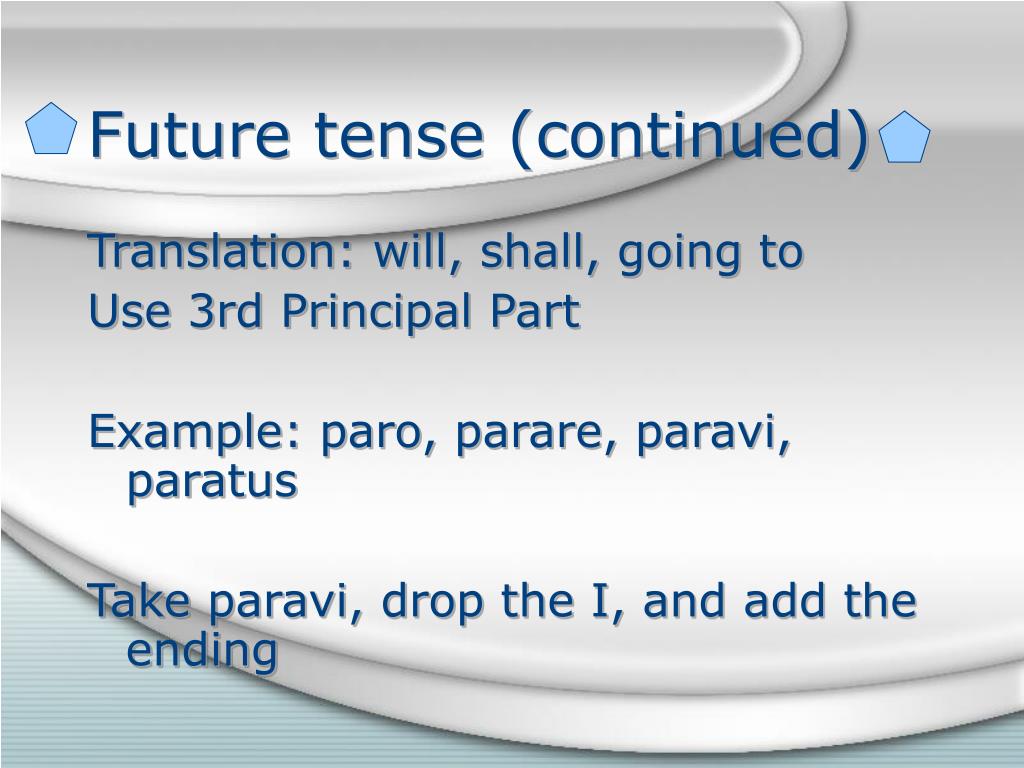 Future tense (continued)

Translation: will, shall, going to
Use 3rd Principal Part

Example: paro, parare, paravi, paratus

Take paravi, drop the I, and add the ending